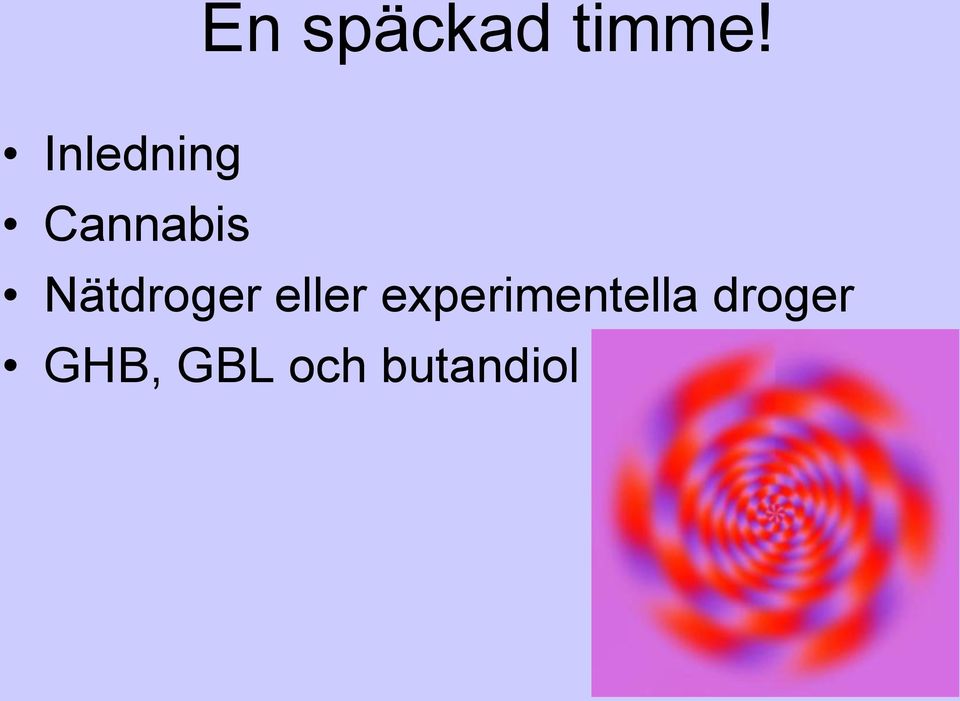 En späckad timme!

• Inledning
• Cannabis
• Nätdroger eller experimentella droger
• GHB, GBL och butandiol